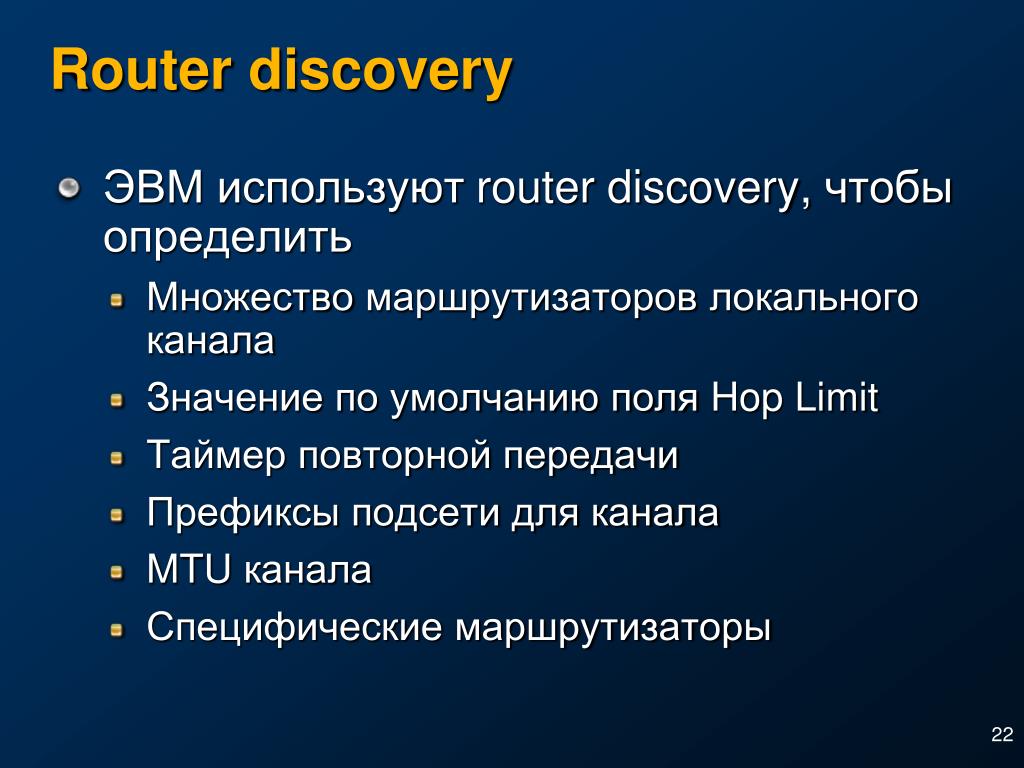 Router discovery

ЭВМ используют router discovery, чтобы определить

Множество маршрутизаторов локального канала

Значение по умолчанию поля Hop Limit

Таймер повторной передачи

Префиксы подсети для канала

MTU канала

Специфические маршрутизаторы

22